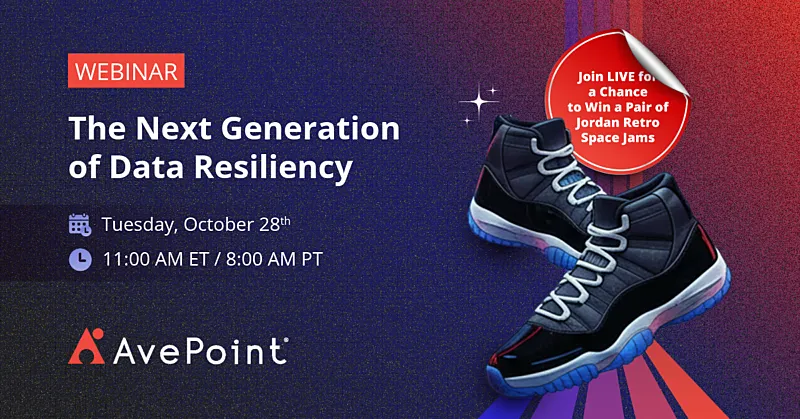 WEBINAR

The Next Generation of Data Resiliency

Tuesday, October 28th

11:00 AM ET / 8:00 AM PT

AvePoint

Join LIVE for a Chance to Win a Pair of Jordan Retro Space Jams